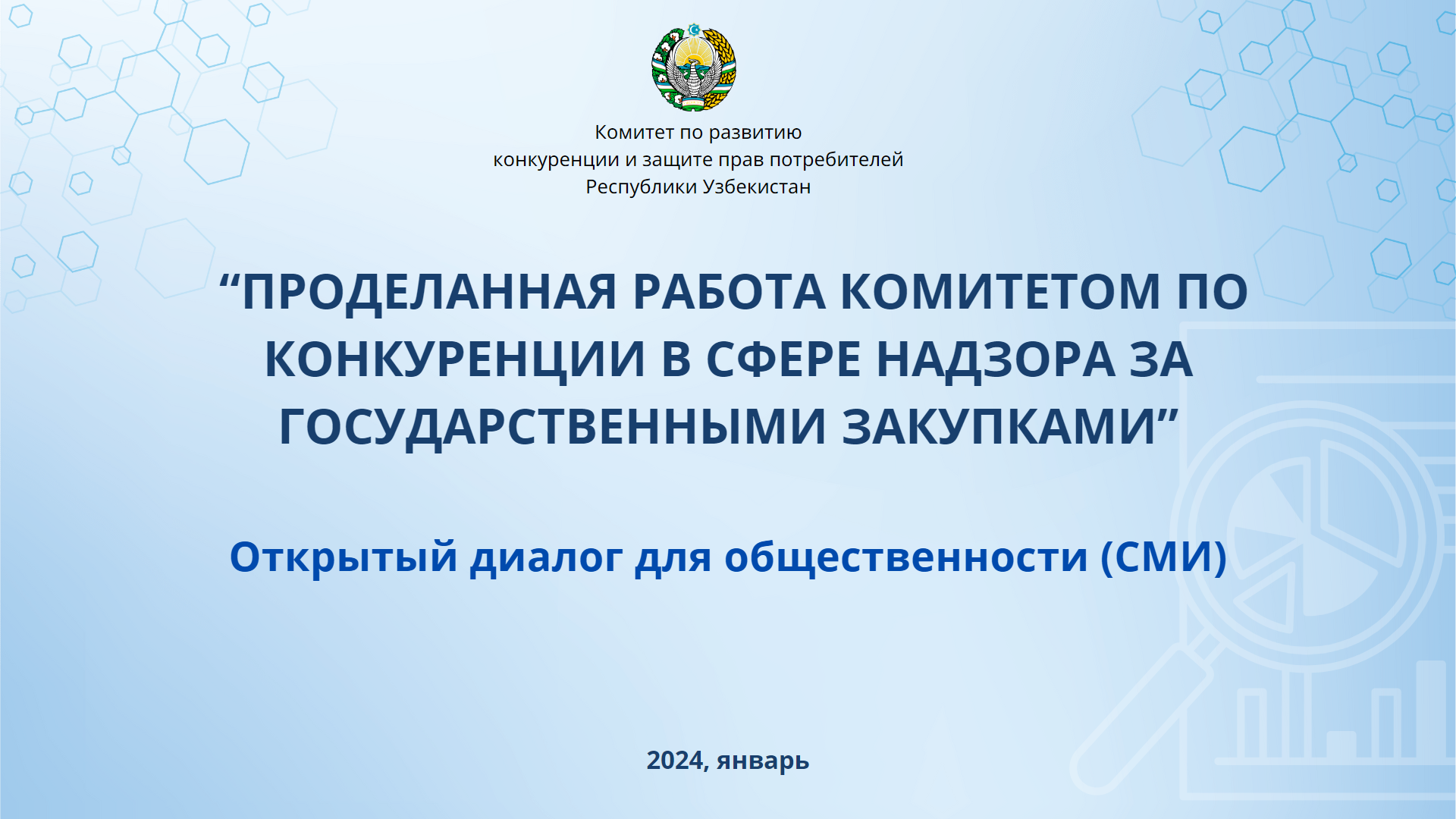 Комитет по развитию
конкуренции и защите прав потребителей
Республики Узбекистан

“ПРОДЕЛАННАЯ РАБОТА КОМИТЕТОМ ПО КОНКУРЕНЦИИ В СФЕРЕ НАДЗОРА ЗА ГОСУДАРСТВЕННЫМИ ЗАКУПКАМИ”

Открытый диалог для общественности (СМИ)

2024, январь